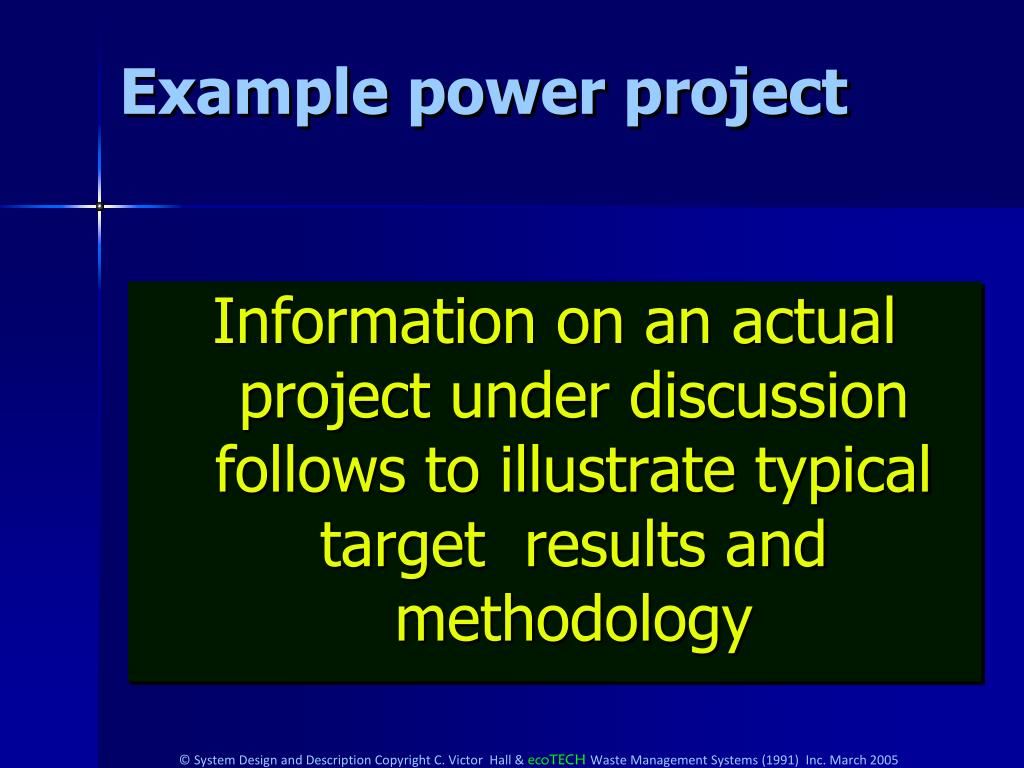 Example power project

Information on an actual project under discussion follows to illustrate typical target results and methodology

© System Design and Description Copyright C. Victor Hall & ecoTECH Waste Management Systems (1991) Inc. March 2005